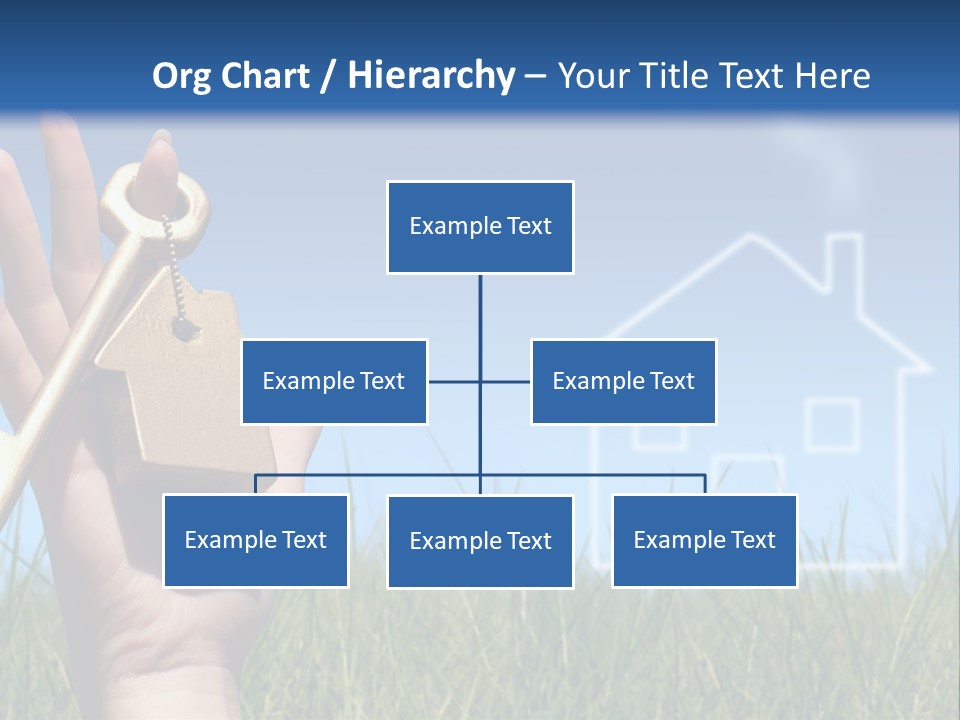 Org Chart / Hierarchy – Your Title Text Here

Example Text

Example Text

Example Text

Example Text

Example Text

Example Text